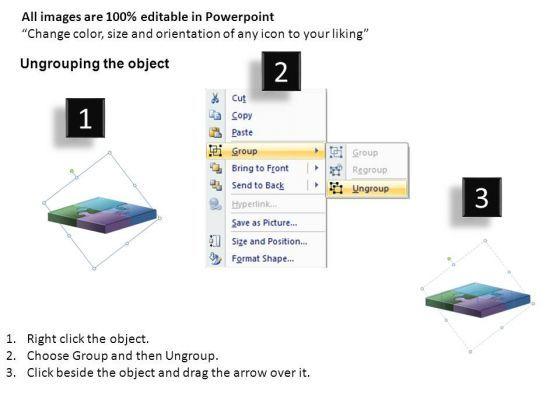 All images are 100% editable in Powerpoint
“Change color, size and orientation of any icon to your liking”

Ungrouping the object

1

2

Cut
Copy
Paste
Group
Bring to Front
Send to Back
Hyperlink...
Save as Picture...
Size and Position...
Format Shape...

Group
Regroup
Ungroup

3

1. Right click the object.
2. Choose Group and then Ungroup.
3. Click beside the object and drag the arrow over it.